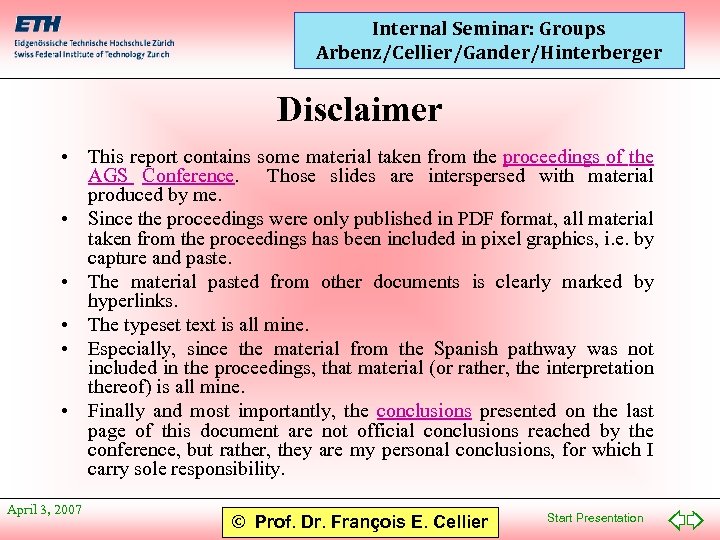 ETH
Eidgenössische Technische Hochschule Zürich
Swiss Federal Institute of Technology Zurich

Internal Seminar: Groups Arbenz/Cellier/Gander/Hinterberger

Disclaimer

• This report contains some material taken from the proceedings of the AGS Conference. Those slides are interspersed with material produced by me.
• Since the proceedings were only published in PDF format, all material taken from the proceedings has been included in pixel graphics, i.e. by capture and paste.
• The material pasted from other documents is clearly marked by hyperlinks.
• The typeset text is all mine.
• Especially, since the material from the Spanish pathway was not included in the proceedings, that material (or rather, the interpretation thereof) is all mine.
• Finally and most importantly, the conclusions presented on the last page of this document are not official conclusions reached by the conference, but rather, they are my personal conclusions, for which I carry sole responsibility.

April 3, 2007

© Prof. Dr. François E. Cellier

Start Presentation